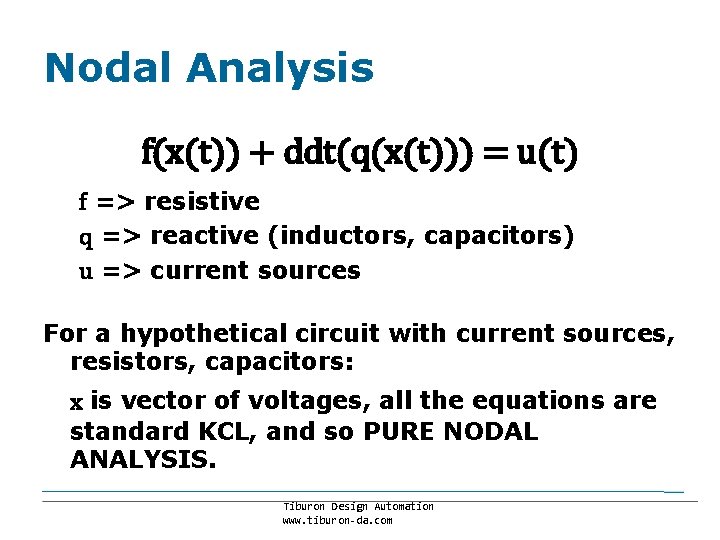 Nodal Analysis

$f(x(t)) + ddt(q(x(t))) = u(t)$

f => resistive
q => reactive (inductors, capacitors)
u => current sources

For a hypothetical circuit with current sources, resistors, capacitors:

x is vector of voltages, all the equations are standard KCL, and so PURE NODAL ANALYSIS.

Tiburon Design Automation
www.tiburon-da.com